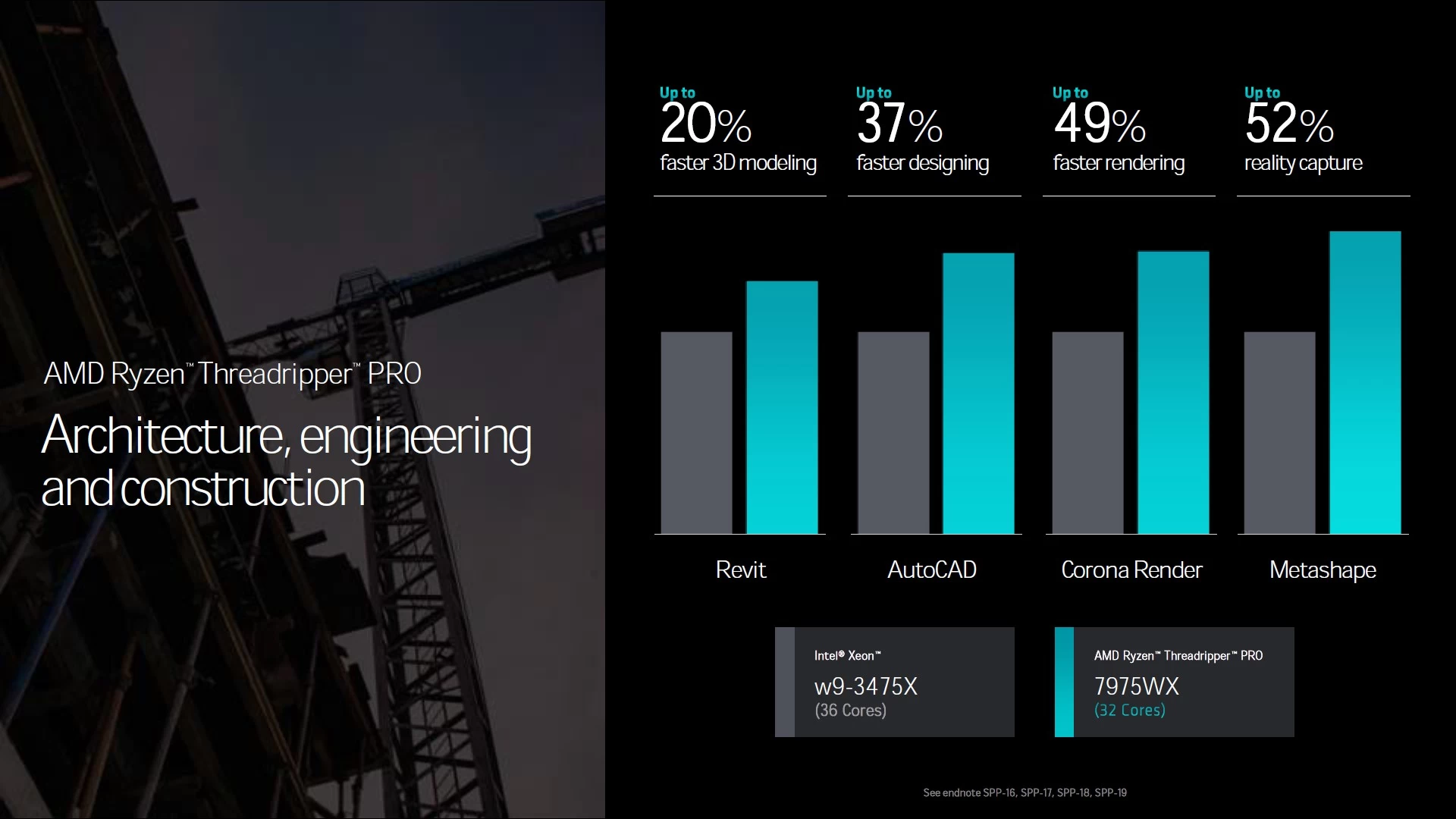 AMD Ryzen™ Threadripper™ PRO

Architecture, engineering and construction

Up to
20%
faster 3D modeling

Up to
37%
faster designing

Up to
49%
faster rendering

Up to
52%
reality capture

Revit

AutoCAD

Corona Render

Metashape

Intel® Xeon™
w9-3475X
(36 Cores)

AMD Ryzen™ Threadripper™ PRO
7975WX
(32 Cores)

See endnote SPP-16, SPP-17, SPP-18, SPP-19